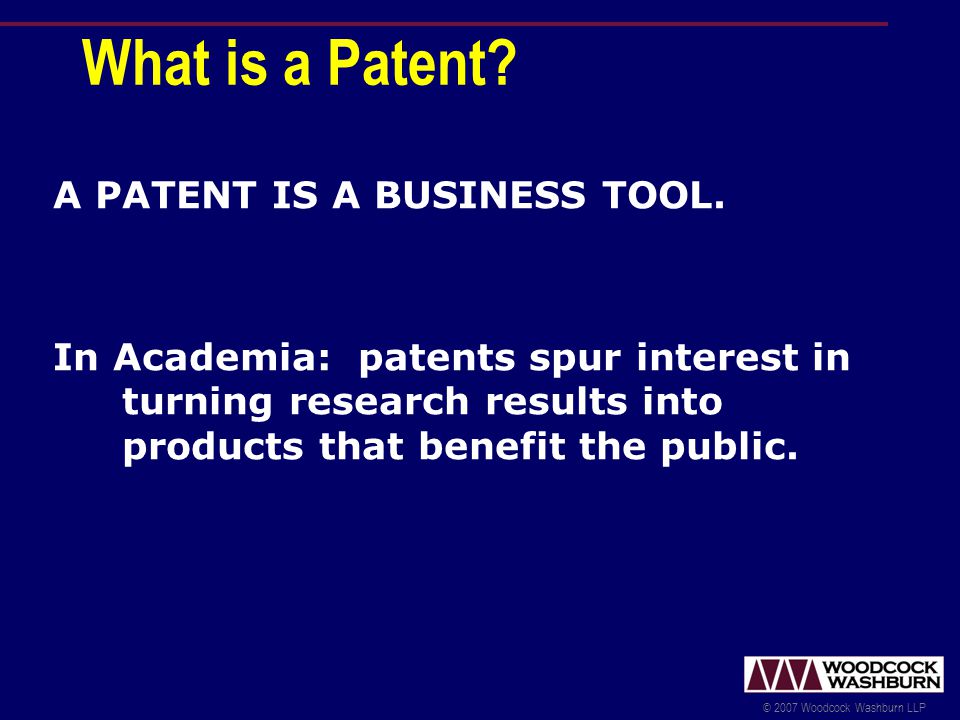 What is a Patent?

A PATENT IS A BUSINESS TOOL.

In Academia: patents spur interest in turning research results into products that benefit the public.

WOODCOCK WASHBURN

© 2007 Woodcock Washburn LLP